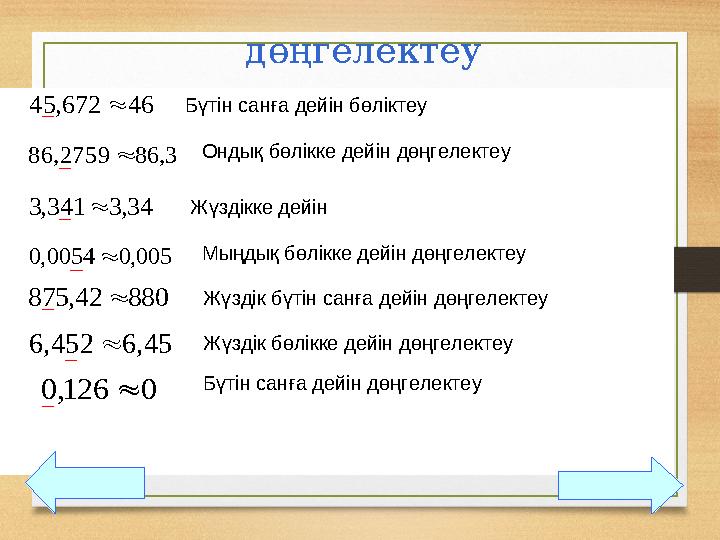 дөңгелектеу

$45,672 \approx 46$ Бүтін санға дейін бөліктеу

$86,2759 \approx 86,3$ Ондық бөлікке дейін дөңгелектеу

$3,341 \approx 3,34$ Жүздікке дейін

$0,0054 \approx 0,005$ Мыңдық бөлікке дейін дөңгелектеу

$875,42 \approx 880$ Жүздік бүтін санға дейін дөңгелектеу

$6,452 \approx 6,45$ Жүздік бөлікке дейін дөңгелектеу

$0,126 \approx 0$ Бүтін санға дейін дөңгелектеу